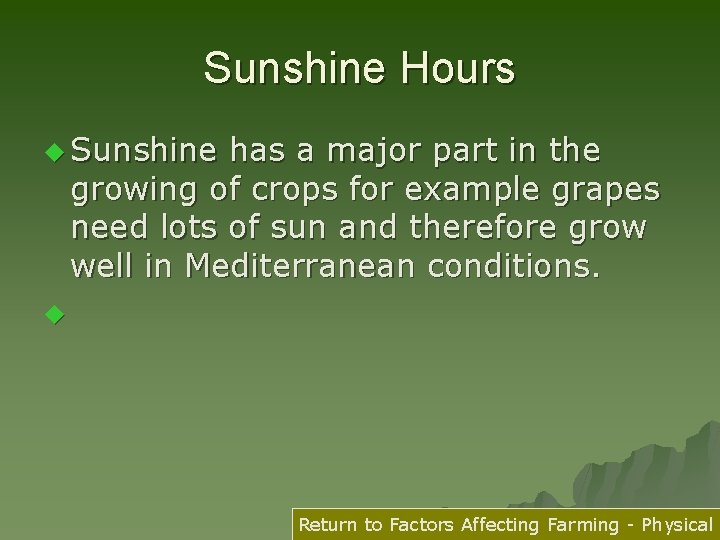 Sunshine Hours

Sunshine has a major part in the growing of crops for example grapes need lots of sun and therefore grow well in Mediterranean conditions.

Return to Factors Affecting Farming - Physical